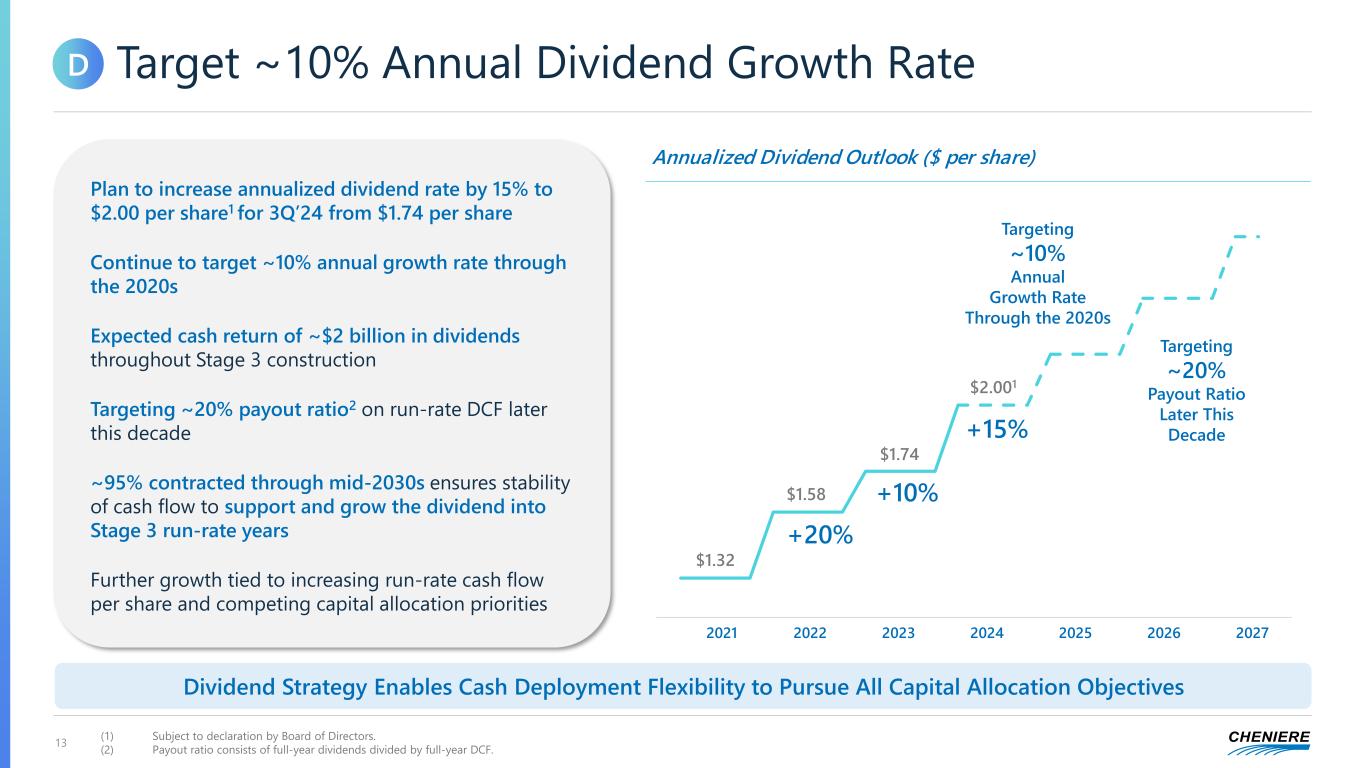 D Target ~10% Annual Dividend Growth Rate

Plan to increase annualized dividend rate by 15% to \$2.00 per share$^1$ for 3Q'24 from \$1.74 per share

Continue to target ~10% annual growth rate through the 2020s

Expected cash return of ~\$2 billion in dividends throughout Stage 3 construction

Targeting ~20% payout ratio$^2$ on run-rate DCF later this decade

~95% contracted through mid-2030s ensures stability of cash flow to support and grow the dividend into Stage 3 run-rate years

Further growth tied to increasing run-rate cash flow per share and competing capital allocation priorities

Annualized Dividend Outlook (\$ per share)

Targeting ~10% Annual Growth Rate Through the 2020s

Targeting ~20% Payout Ratio Later This Decade

\$1.32

\$1.58

+20%

\$1.74

+10%

\$2.00$^1$

+15%

2021 2022 2023 2024 2025 2026 2027

Dividend Strategy Enables Cash Deployment Flexibility to Pursue All Capital Allocation Objectives

13

(1) Subject to declaration by Board of Directors.
(2) Payout ratio consists of full-year dividends divided by full-year DCF.

CHENIERE